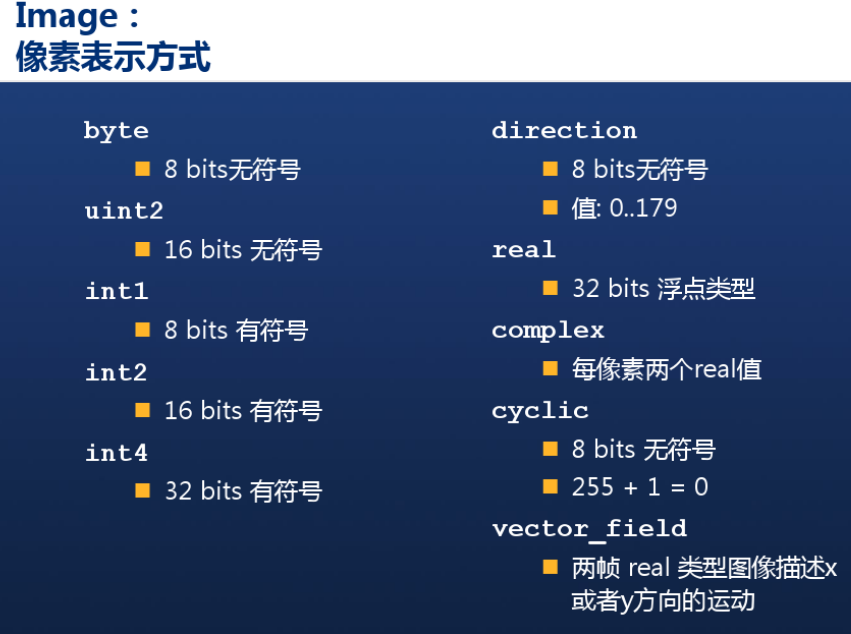 Image：
像素表示方式

byte
■ 8 bits无符号
uint2
■ 16 bits 无符号
int1
■ 8 bits 有符号
int2
■ 16 bits 有符号
int4
■ 32 bits 有符号

direction
■ 8 bits无符号
■ 值: 0..179
real
■ 32 bits 浮点类型
complex
■ 每像素两个real值
cyclic
■ 8 bits 无符号
■ 255 + 1 = 0
vector_field
■ 两帧 real 类型图像描述x或者y方向的运动